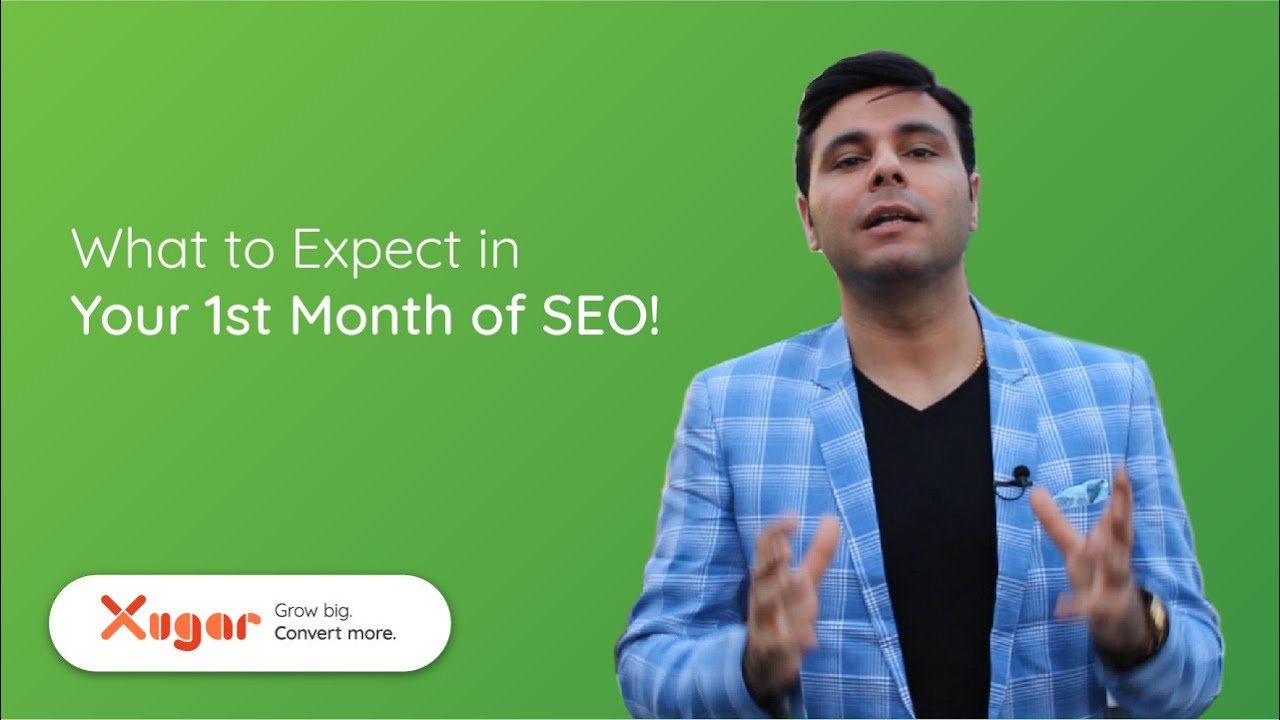 What to Expect in
Your 1st Month of SEO!

Xugar Grow big.
Convert more.